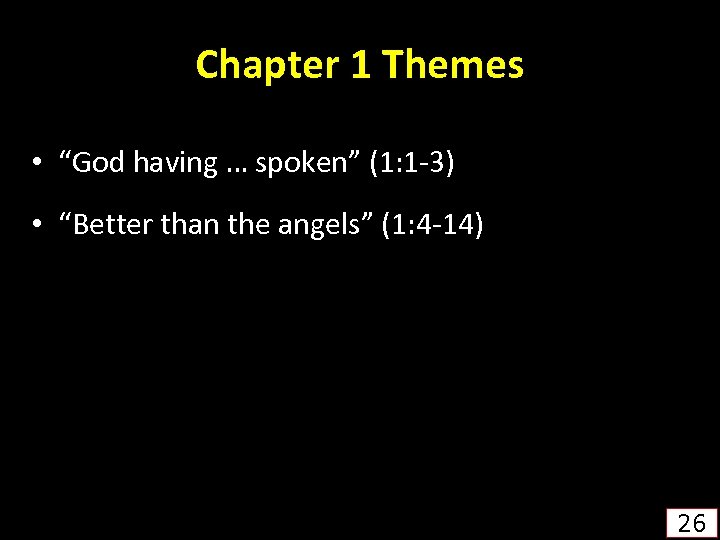 Chapter 1 Themes

• “God having … spoken” (1:1-3)

• “Better than the angels” (1:4-14)

26